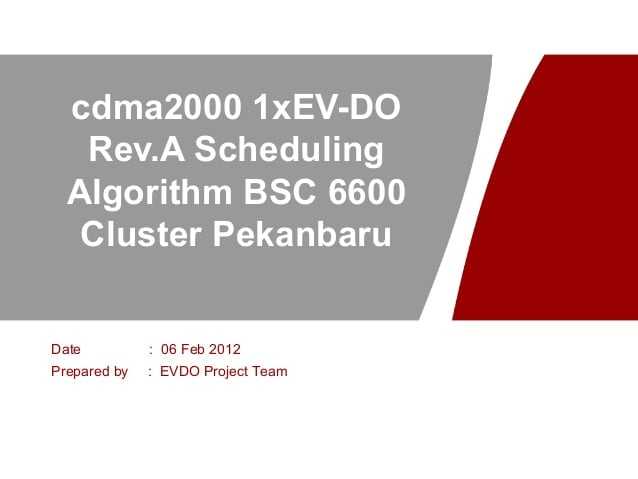 cdma2000 1xEV-DO Rev.A Scheduling Algorithm BSC 6600 Cluster Pekanbaru

Date : 06 Feb 2012
Prepared by : EVDO Project Team